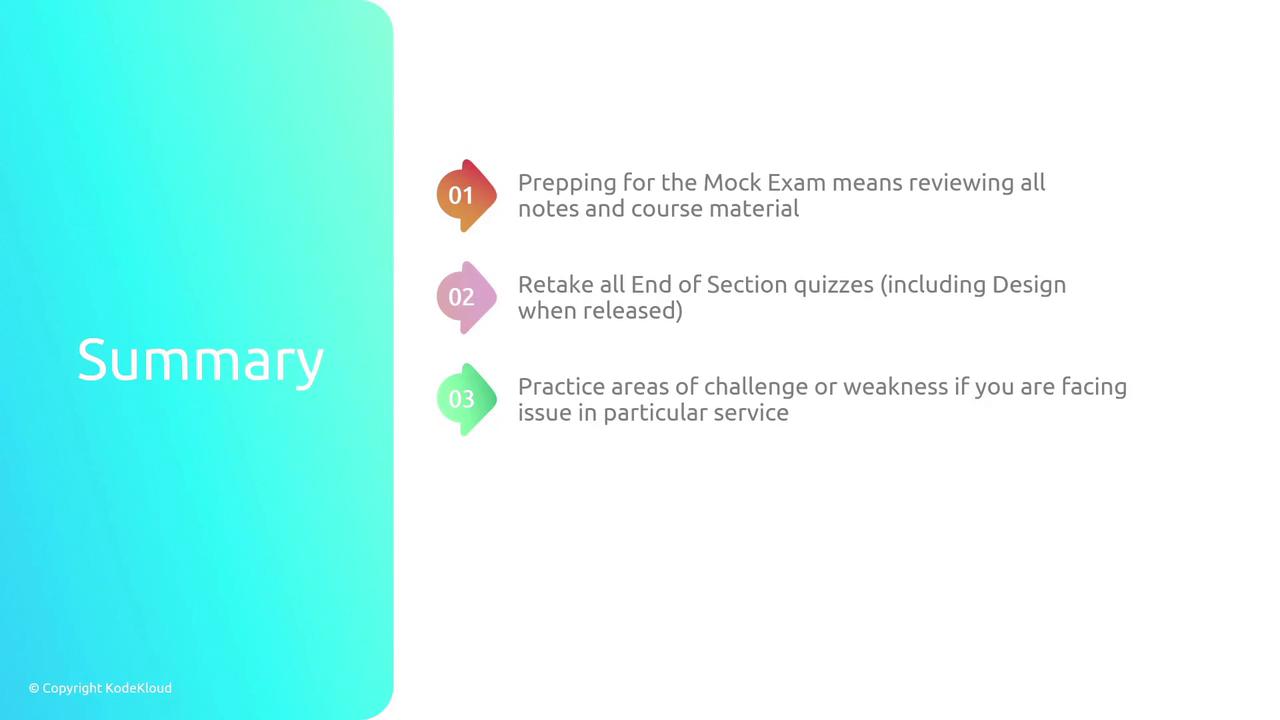 Summary

01 Prepping for the Mock Exam means reviewing all notes and course material

02 Retake all End of Section quizzes (including Design when released)

03 Practice areas of challenge or weakness if you are facing issue in particular service

© Copyright KodeKloud